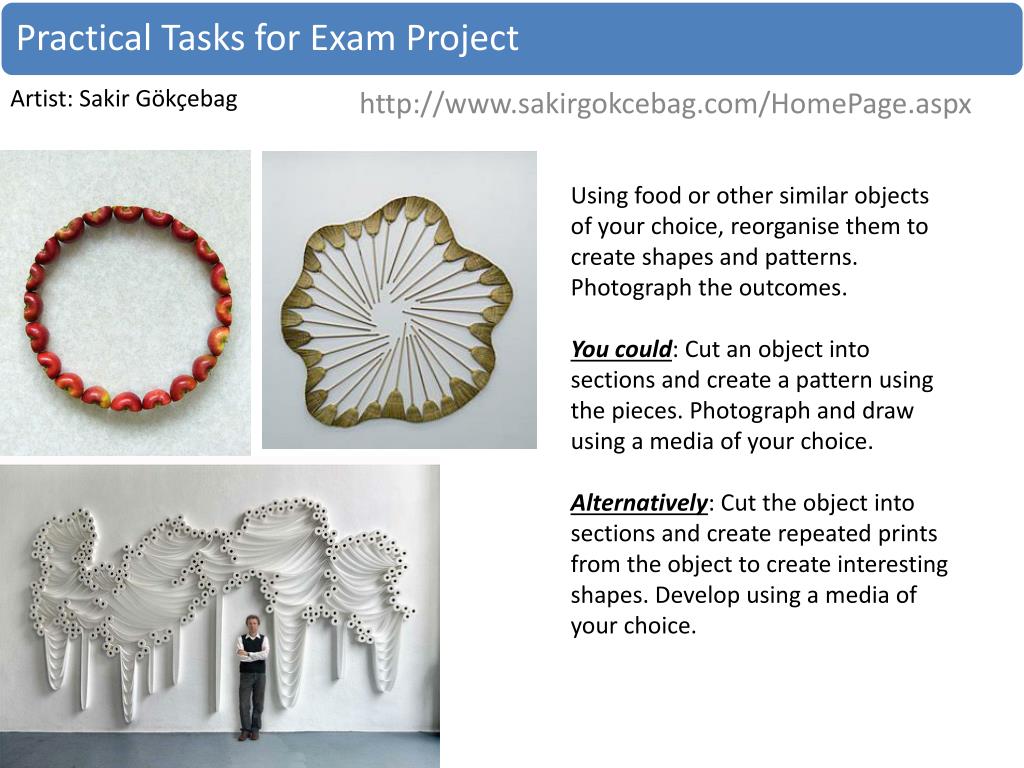 Practical Tasks for Exam Project

Artist: Sakir Gökçebag

http://www.sakirgokcebag.com/HomePage.aspx

Using food or other similar objects of your choice, reorganise them to create shapes and patterns. Photograph the outcomes.

You could: Cut an object into sections and create a pattern using the pieces. Photograph and draw using a media of your choice.

Alternatively: Cut the object into sections and create repeated prints from the object to create interesting shapes. Develop using a media of your choice.